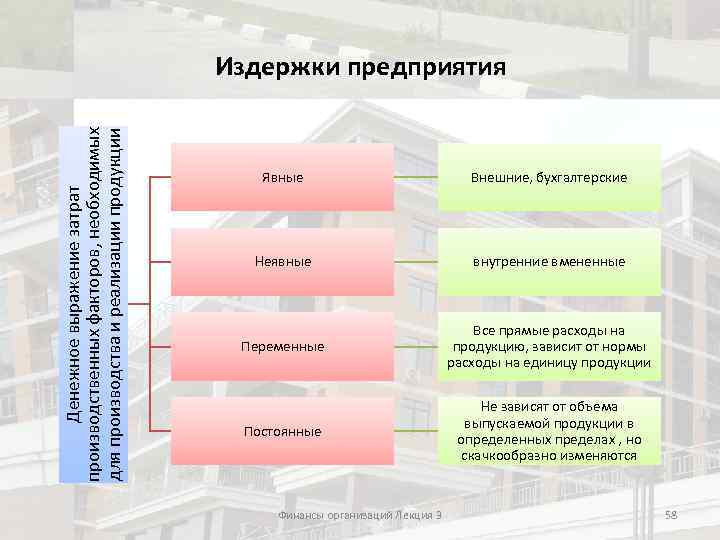 Издержки предприятия

Денежное выражение затрат производственных факторов, необходимых для производства и реализации продукции

Явные

Внешние, бухгалтерские

Неявные

внутренние вмененные

Переменные

Все прямые расходы на продукцию, зависит от нормы расходы на единицу продукции

Постоянные

Не зависят от объема выпускаемой продукции в определенных пределах , но скачкообразно изменяются

Финансы организаций Лекция 3

58